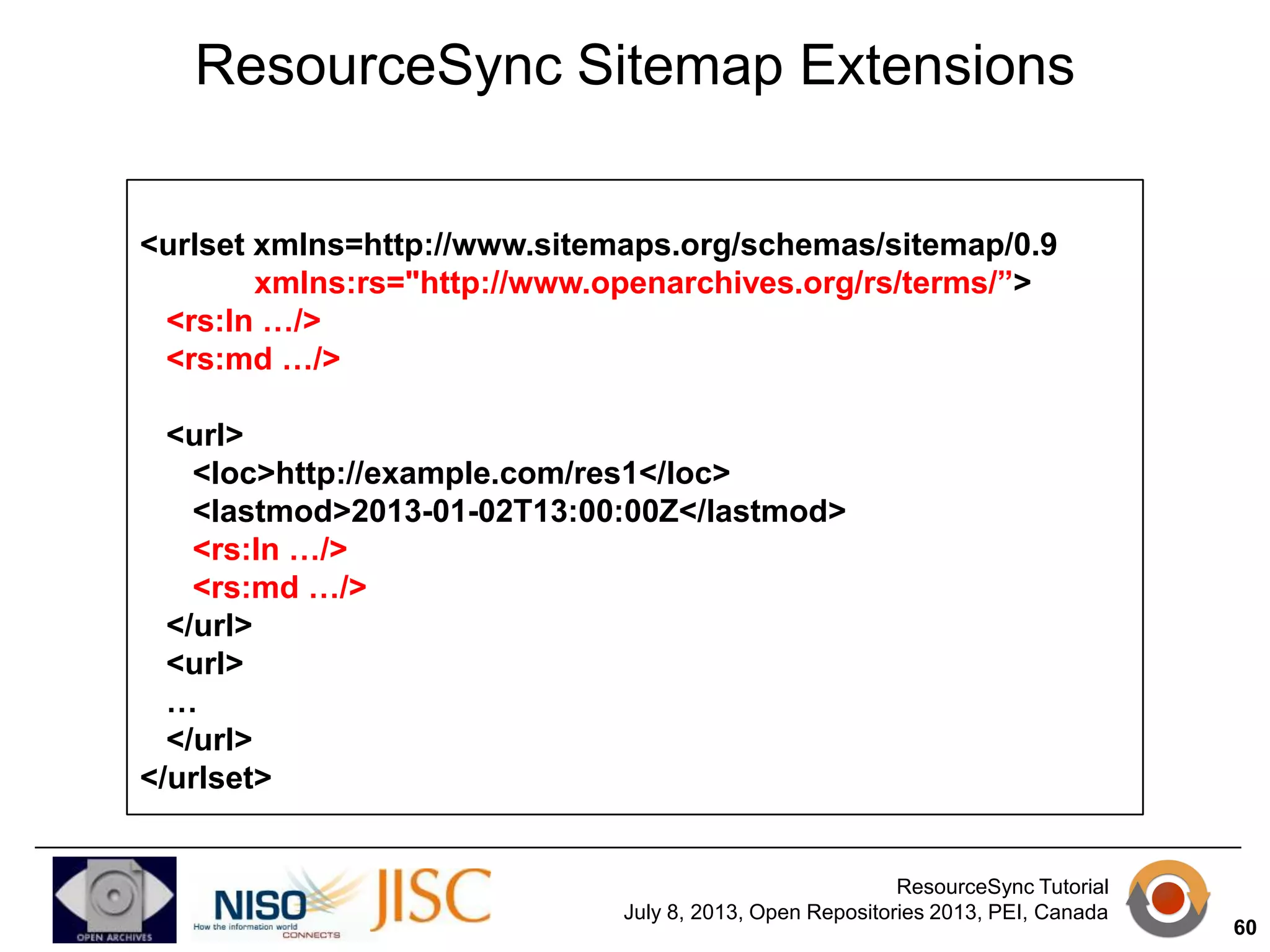 ResourceSync Sitemap Extensions

<urlset xmlns=http://www.sitemaps.org/schemas/sitemap/0.9
xmlns:rs="http://www.openarchives.org/rs/terms/”>
<rs:ln …/>
<rs:md …/>

<url>
<loc>http://example.com/res1</loc>
<lastmod>2013-01-02T13:00:00Z</lastmod>
<rs:ln …/>
<rs:md …/>
</url>
<url>
…
</url>
</urlset>

OPEN ARCHIVES

NISO How the information world CONNECTS

JISC

ResourceSync Tutorial
July 8, 2013, Open Repositories 2013, PEI, Canada

60